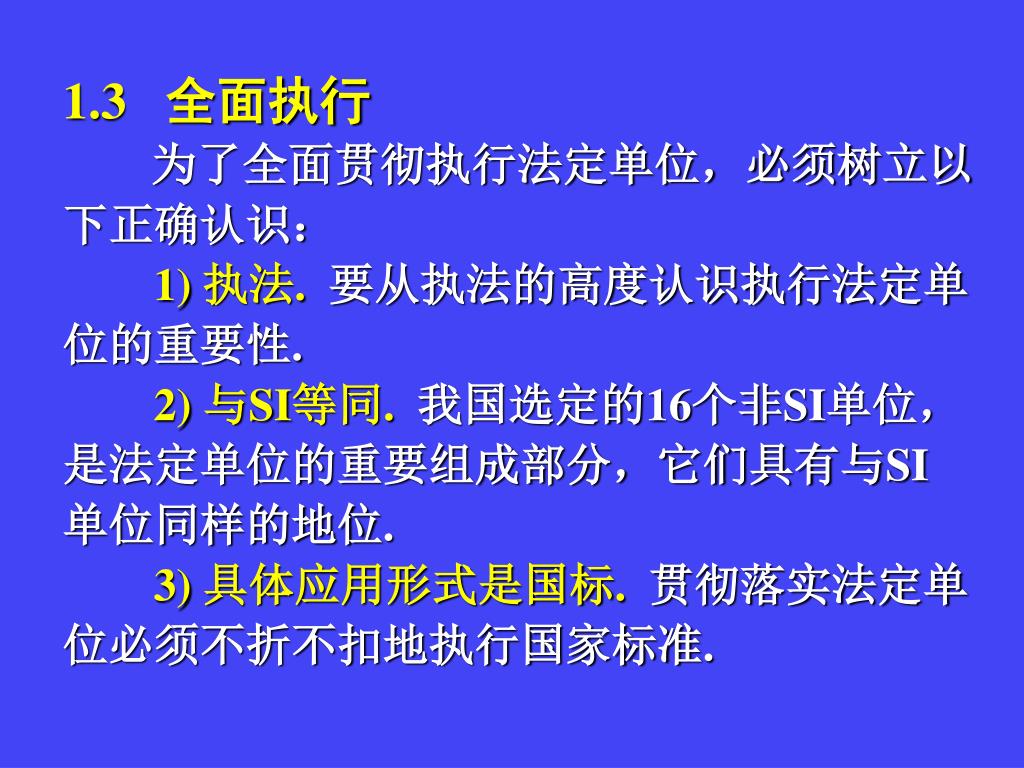 1.3 全面执行

为了全面贯彻执行法定单位，必须树立以下正确认识：

1) 执法. 要从执法的高度认识执行法定单位的重要性.

2) 与SI等同. 我国选定的16个非SI单位，是法定单位的重要组成部分，它们具有与SI单位同样的地位.

3) 具体应用形式是国标. 贯彻落实法定单位必须不折不扣地执行国家标准.